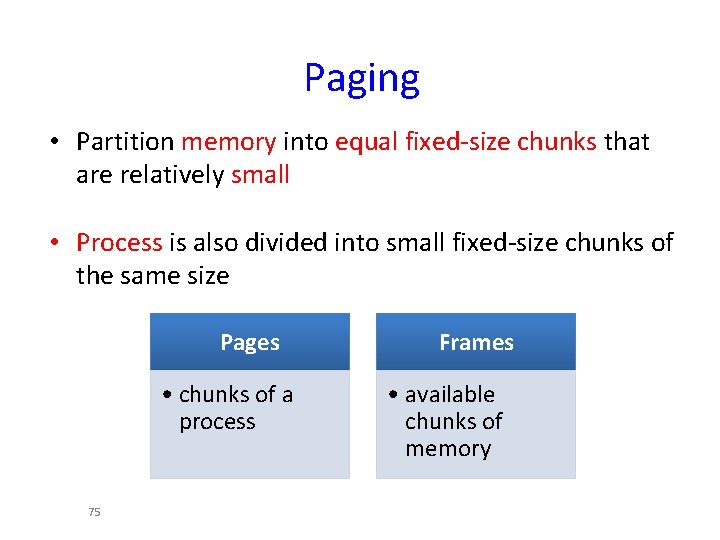 Paging

• Partition memory into equal fixed-size chunks that are relatively small

• Process is also divided into small fixed-size chunks of the same size

Pages

• chunks of a process

Frames

• available chunks of memory

75